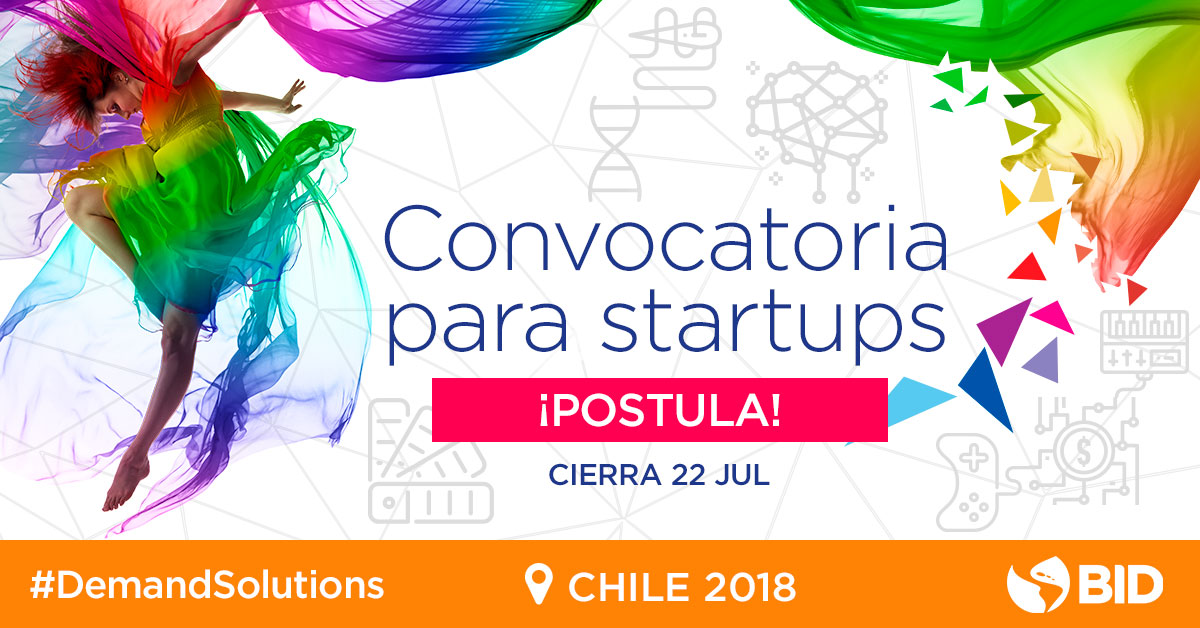 Convocatoria para startups

¡POSTULA!

CIERRA 22 JUL

#DemandSolutions

CHILE 2018

BID